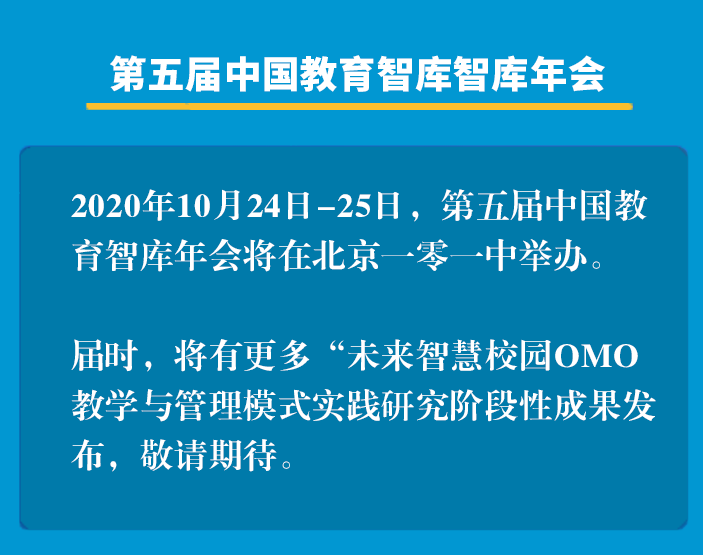 第五届中国教育智库智库年会

2020年10月24日–25日，第五届中国教育智库年会将在北京一零一中举办。

届时，将有更多“未来智慧校园OMO教学与管理模式实践研究阶段性成果发布，敬请期待。